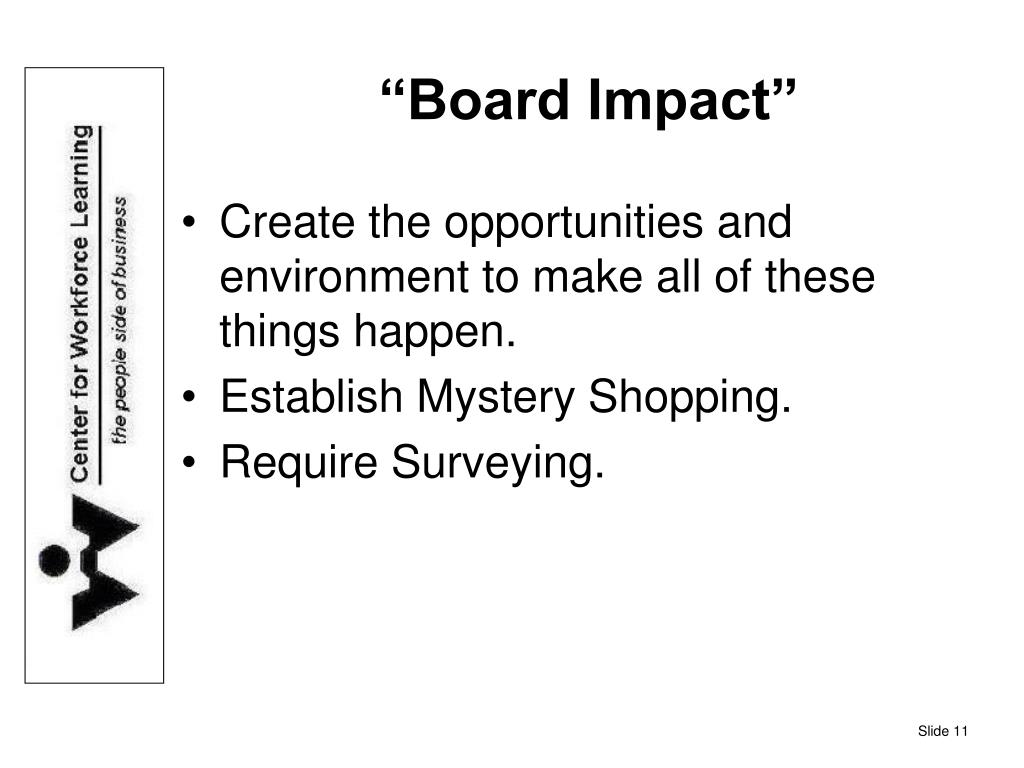 Center for Workforce Learning
the people side of business

“Board Impact”

• Create the opportunities and environment to make all of these things happen.
• Establish Mystery Shopping.
• Require Surveying.

Slide 11